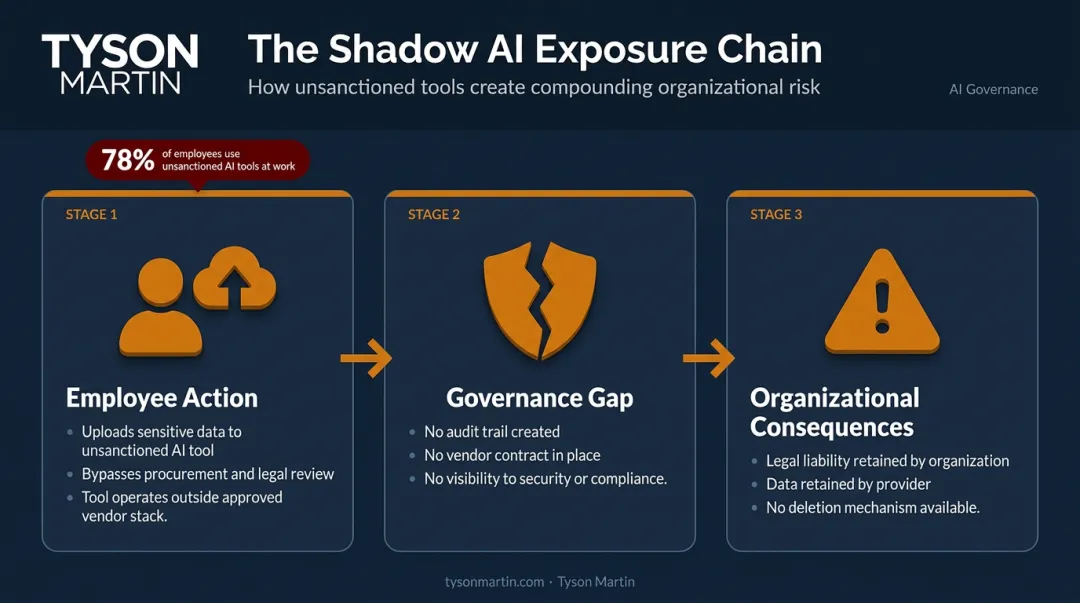 TYSON MARTIN

The Shadow AI Exposure Chain

How unsanctioned tools create compounding organizational risk

AI Governance

78% of employees use unsanctioned AI tools at work

STAGE 1

Employee Action

- Uploads sensitive data to unsanctioned AI tool
- Bypasses procurement and legal review
- Tool operates outside approved vendor stack.

STAGE 2

Governance Gap

- No audit trail created
- No vendor contract in place
- No visibility to security or compliance.

STAGE 3

Organizational Consequences

- Legal liability retained by organization
- Data retained by provider
- No deletion mechanism available.

tysonmartin.com · Tyson Martin